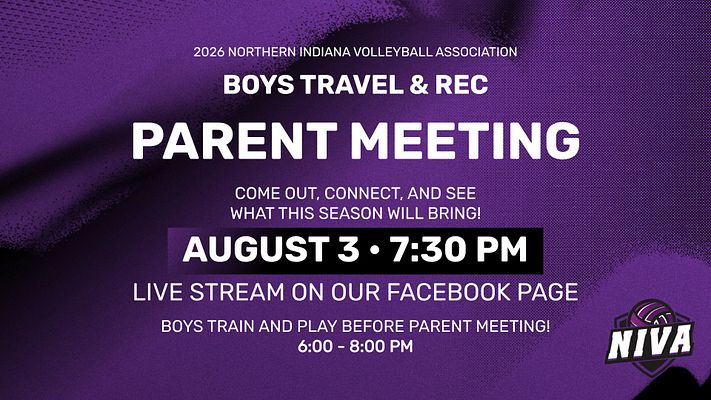 2026 NORTHERN INDIANA VOLLEYBALL ASSOCIATION

BOYS TRAVEL & REC

PARENT MEETING

COME OUT, CONNECT, AND SEE WHAT THIS SEASON WILL BRING!

AUGUST 3 • 7:30 PM

LIVE STREAM ON OUR FACEBOOK PAGE

BOYS TRAIN AND PLAY BEFORE PARENT MEETING! 6:00 - 8:00 PM

NIVA